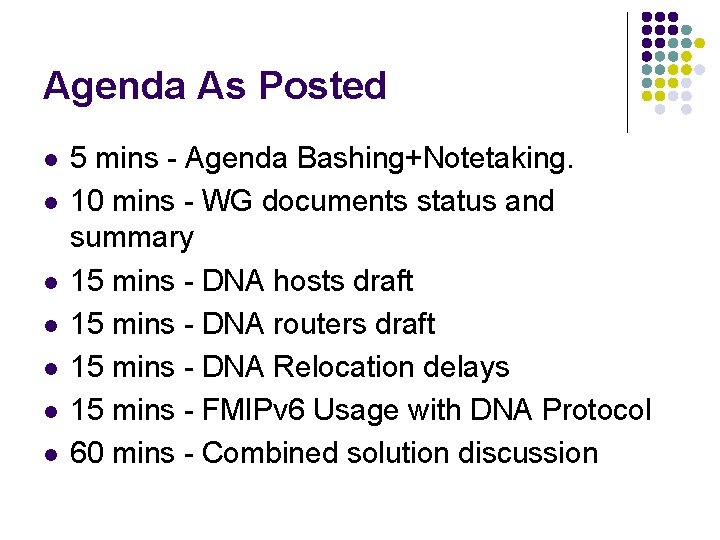 Agenda As Posted

- 5 mins - Agenda Bashing+Notetaking.
- 10 mins - WG documents status and summary
- 15 mins - DNA hosts draft
- 15 mins - DNA routers draft
- 15 mins - DNA Relocation delays
- 15 mins - FMIPv6 Usage with DNA Protocol
- 60 mins - Combined solution discussion